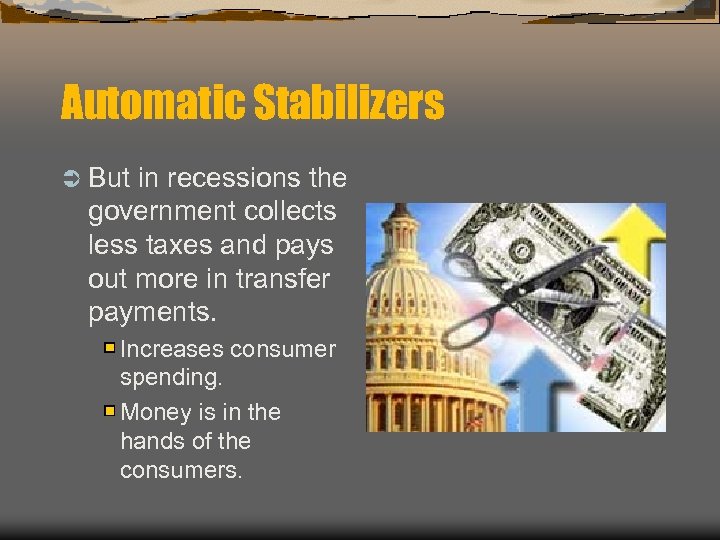 Automatic Stabilizers

But in recessions the government collects less taxes and pays out more in transfer payments.

Increases consumer spending.

Money is in the hands of the consumers.